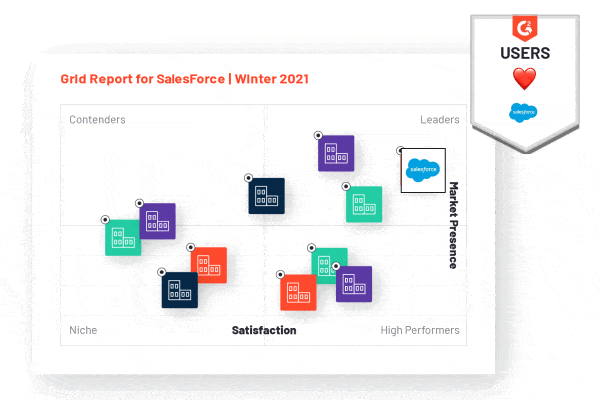 Grid Report for SalesForce | Winter 2021

Contenders

Leaders

salesforce

Market Presence

Niche

Satisfaction

High Performers

G2

USERS

salesforce